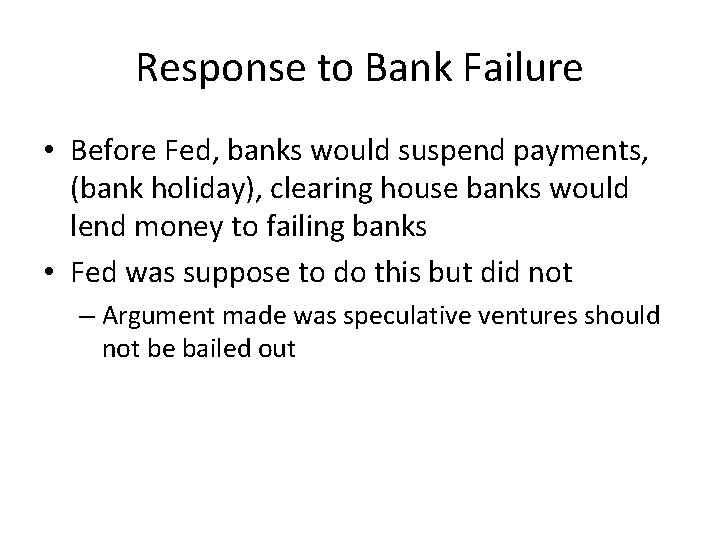 Response to Bank Failure

• Before Fed, banks would suspend payments, (bank holiday), clearing house banks would lend money to failing banks

• Fed was suppose to do this but did not

– Argument made was speculative ventures should not be bailed out